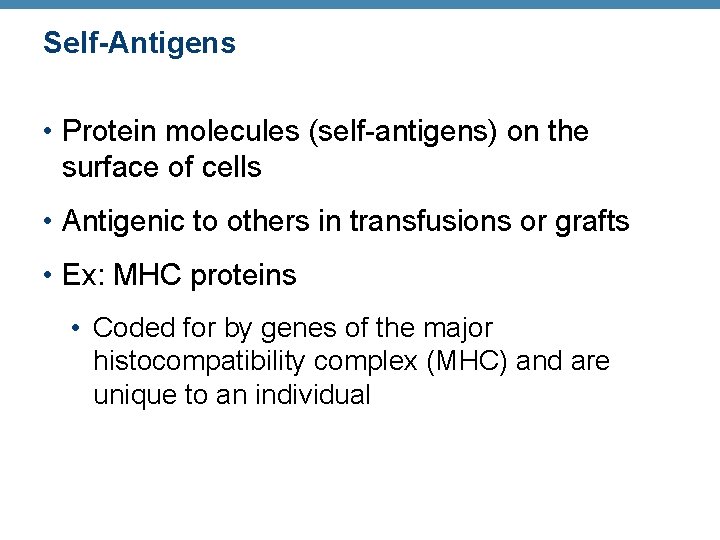 Self-Antigens

• Protein molecules (self-antigens) on the surface of cells

• Antigenic to others in transfusions or grafts

• Ex: MHC proteins

• Coded for by genes of the major histocompatibility complex (MHC) and are unique to an individual